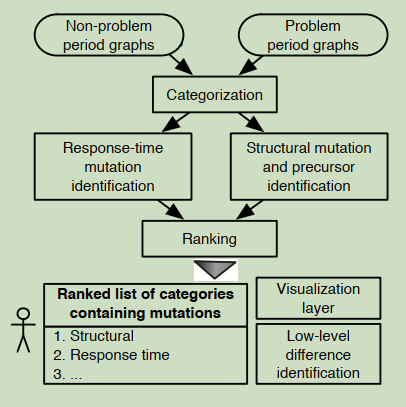 Non-problem period graphs

Problem period graphs

Categorization

Response-time mutation identification

Structural mutation and precursor identification

Ranking

Ranked list of categories containing mutations

1. Structural
2. Response time
3. ...

Visualization layer

Low-level difference identification